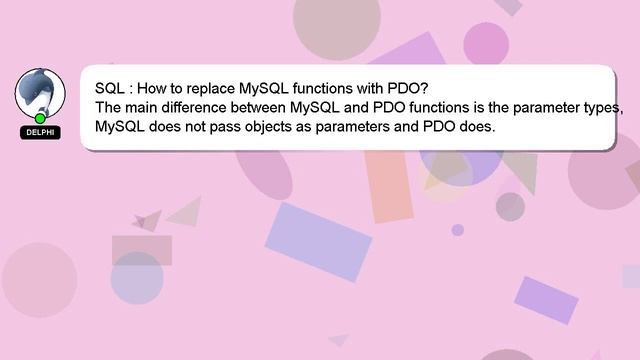 DELPHI

SQL : How to replace MySQL functions with PDO?
The main difference between MySQL and PDO functions is the parameter types, MySQL does not pass objects as parameters and PDO does.